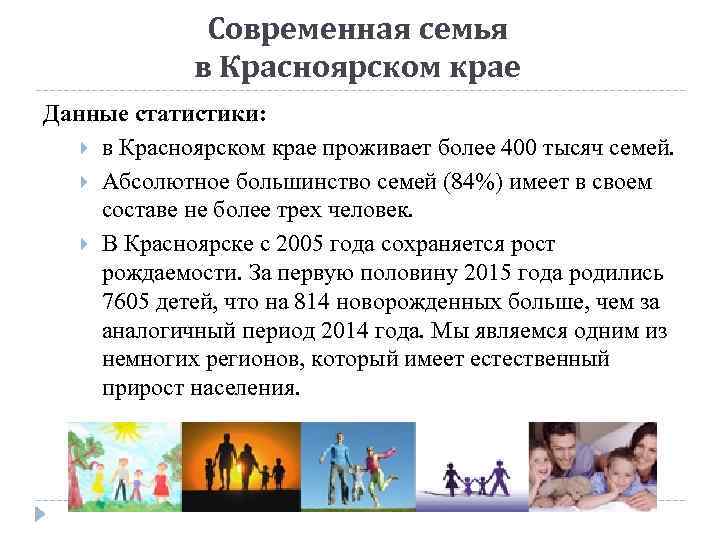 Современная семья в Красноярском крае

Данные статистики:

в Красноярском крае проживает более 400 тысяч семей.

Абсолютное большинство семей (84%) имеет в своем составе не более трех человек.

В Красноярске с 2005 года сохраняется рост рождаемости. За первую половину 2015 года родились 7605 детей, что на 814 новорожденных больше, чем за аналогичный период 2014 года. Мы являемся одним из немногих регионов, который имеет естественный прирост населения.